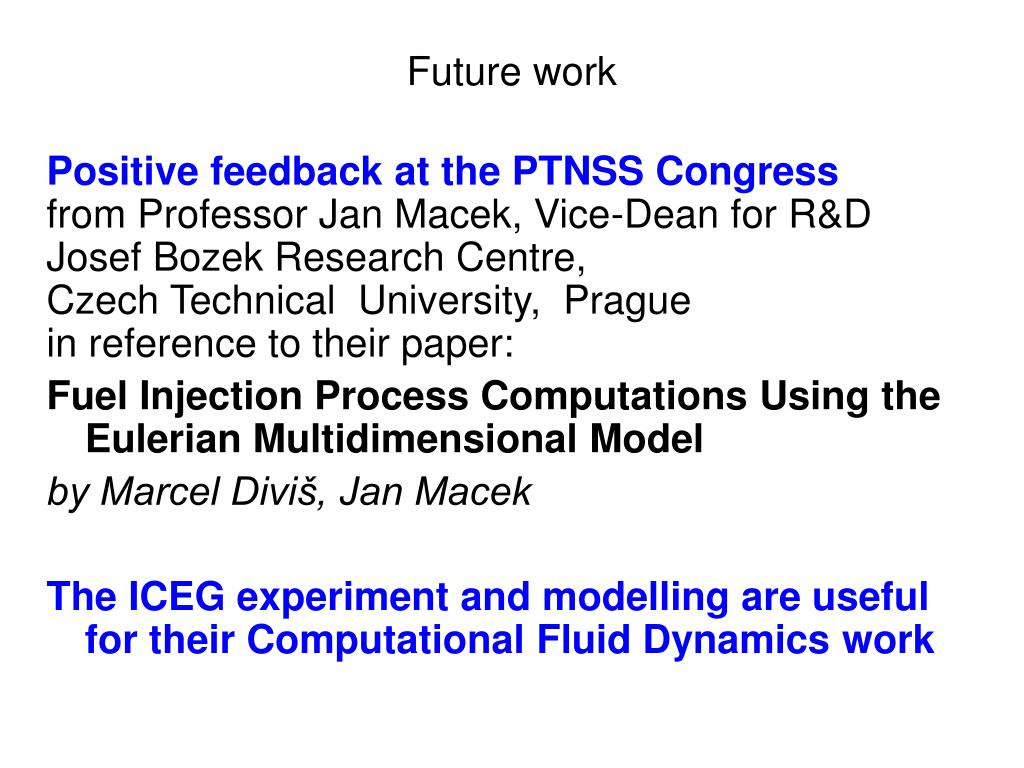 Future work

Positive feedback at the PTNSS Congress
from Professor Jan Macek, Vice-Dean for R&D
Josef Bozek Research Centre,
Czech Technical University, Prague
in reference to their paper:

Fuel Injection Process Computations Using the Eulerian Multidimensional Model

by Marcel Diviš, Jan Macek

The ICEG experiment and modelling are useful for their Computational Fluid Dynamics work